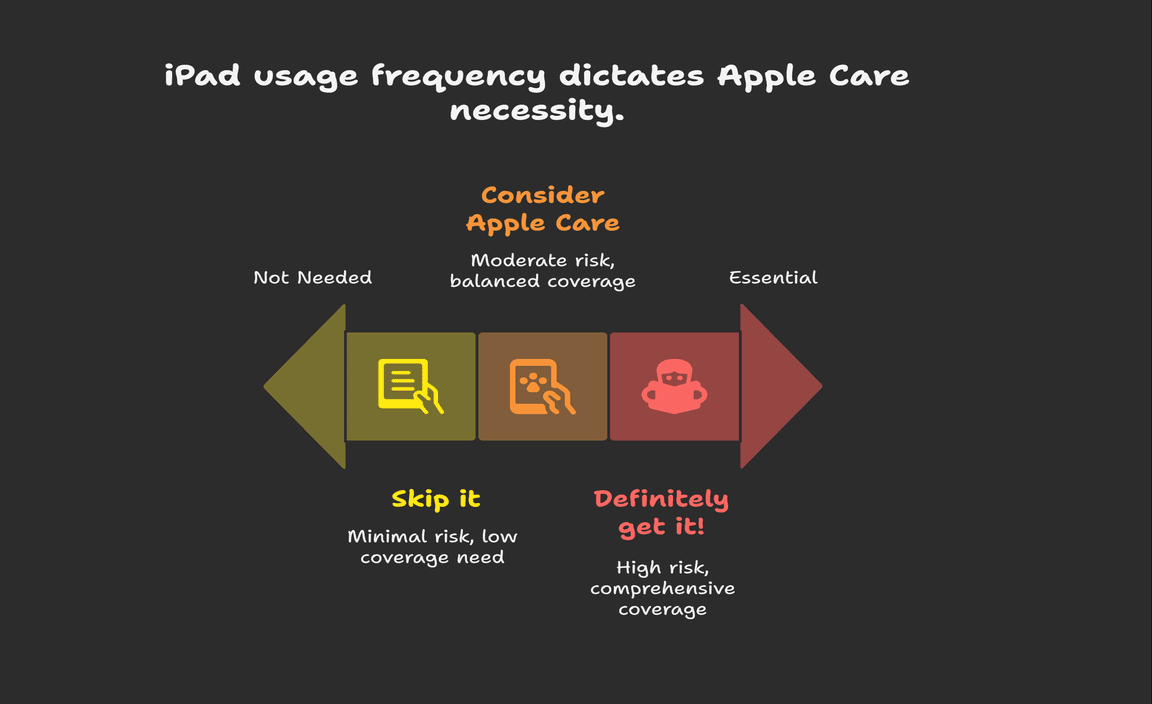 iPad usage frequency dictates Apple Care necessity.

Consider Apple Care

Moderate risk, balanced coverage

Not Needed

Essential

Skip it

Minimal risk, low coverage need

Definitely get it!

High risk, comprehensive coverage